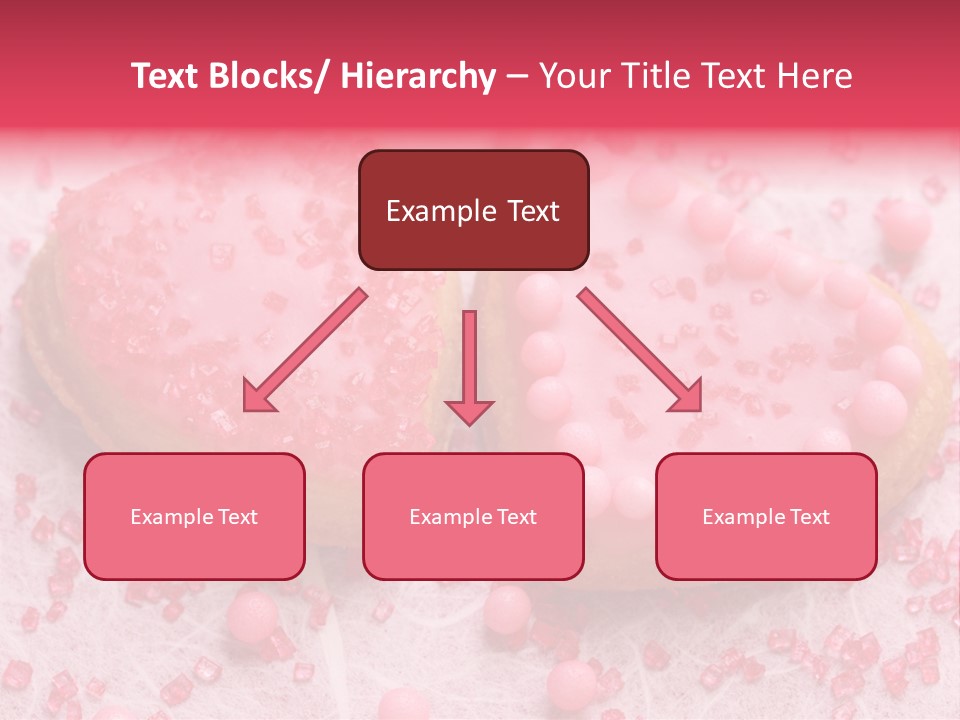 Text Blocks/ Hierarchy – Your Title Text Here

Example Text

Example Text

Example Text

Example Text